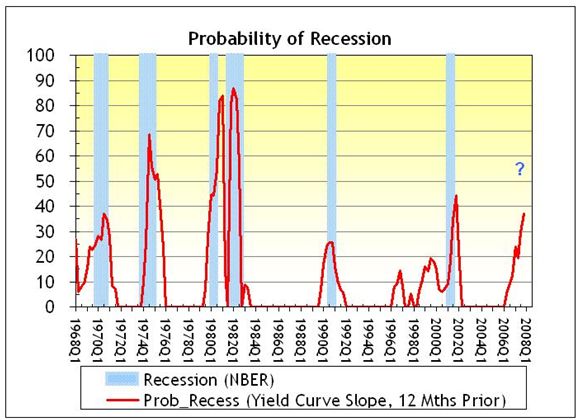 Probability of Recession

100
90
80
70
60
50
40
30
20
10
0

?

1968Q1
1970Q1
1972Q1
1974Q1
1976Q1
1978Q1
1980Q1
1982Q1
1984Q1
1986Q1
1988Q1
1990Q1
1992Q1
1994Q1
1996Q1
1998Q1
2000Q1
2002Q1
2004Q1
2006Q1
2008Q1

Recession (NBER)
Prob_Recess (Yield Curve Slope, 12 Mths Prior)